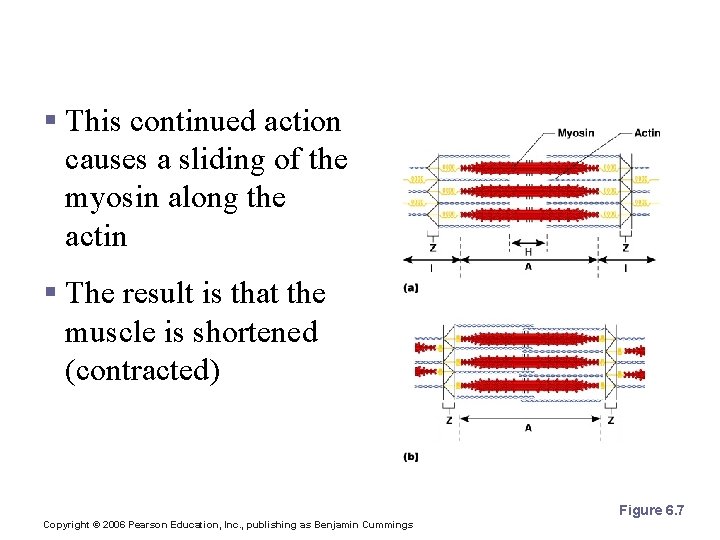 ▪ This continued action causes a sliding of the myosin along the actin

▪ The result is that the muscle is shortened (contracted)

Myosin
Actin
Z
H
Z
I
A
I
(a)

Z
A
Z
(b)

Figure 6.7

Copyright © 2006 Pearson Education, Inc., publishing as Benjamin Cummings